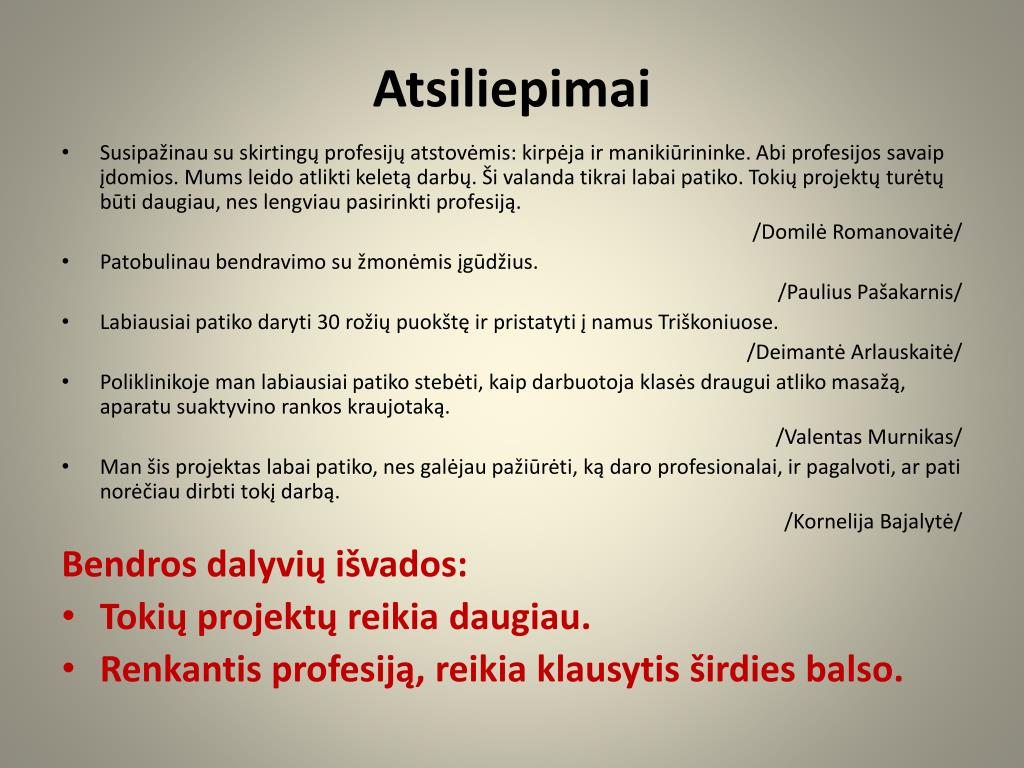 Atsiliepimai

• Susipažinau su skirtingų profesijų atstovėmis: kirpėja ir manikiūrininke. Abi profesijos savaip įdomios. Mums leido atlikti keletą darbų. Ši valanda tikrai labai patiko. Tokių projektų turėtų būti daugiau, nes lengviau pasirinkti profesiją.

/Domilė Romanovaitė/

• Patobulinau bendravimo su žmonėmis įgūdžius.

/Paulius Pašakarnis/

• Labiausiai patiko daryti 30 rožių puokštę ir pristatyti į namus Triškoniuose.

/Deimantė Arlauskaitė/

• Poliklinikoje man labiausiai patiko stebėti, kaip darbuotoja klasės draugui atliko masažą, aparatu suaktyvino rankos kraujotaką.

/Valentas Murnikas/

• Man šis projektas labai patiko, nes galėjau pažiūrėti, ką daro profesionalai, ir pagalvoti, ar pati norėčiau dirbti tokį darbą.

/Kornelija Bajalytė/

Bendros dalyvių išvados:

• Tokių projektų reikia daugiau.

• Renkantis profesiją, reikia klausytis širdies balso.